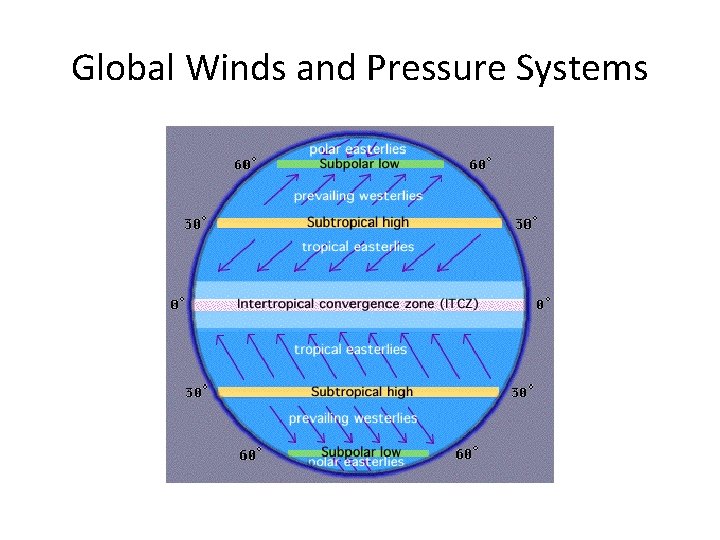 Global Winds and Pressure Systems

polar easterlies

60°

Subpolar low

60°

prevailing westerlies

30°

Subtropical high

30°

tropical easterlies

0°

Intertropical convergence zone (ITCZ)

0°

tropical easterlies

30°

Subtropical high

30°

prevailing westerlies

60°

Subpolar low

60°

polar easterlies